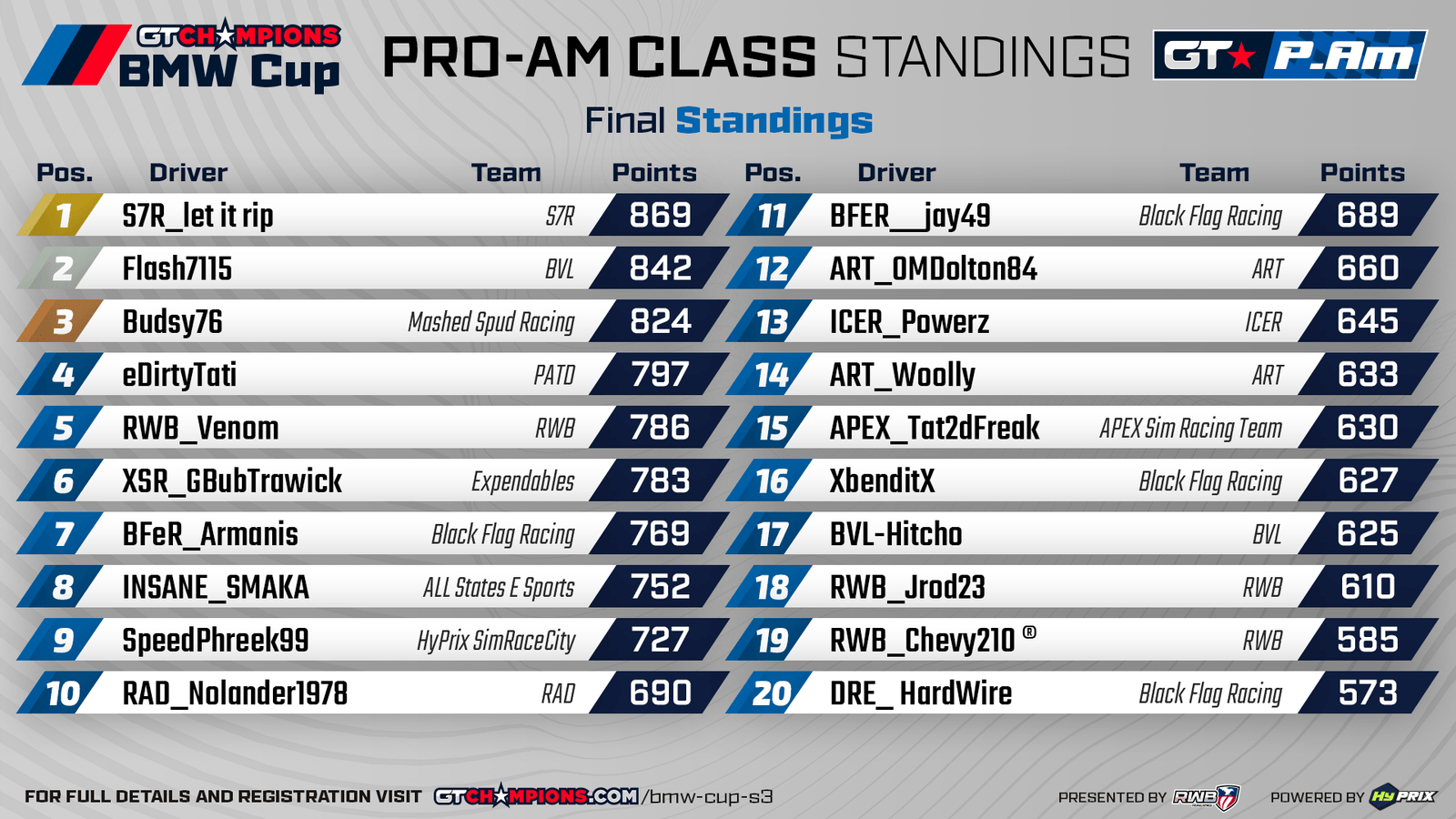 GTCHAMPIONS
BMW Cup

PRO-AM CLASS STANDINGS

GT P.Am

Final Standings

| Pos. | Driver | Team | Points |
|---|---|---|---|
| 1 | S7R_let it rip | S7R | 869 |
| 2 | Flash7115 | BVL | 842 |
| 3 | Budsy76 | Mashed Spud Racing | 824 |
| 4 | eDirtyTati | PATD | 797 |
| 5 | RWB_Venom | RWB | 786 |
| 6 | XSR_GBubTrawick | Expendables | 783 |
| 7 | BFeR_Armanis | Black Flag Racing | 769 |
| 8 | INSANE_SMAKA | ALL States E Sports | 752 |
| 9 | SpeedPhreek99 | HyPrix SimRaceCity | 727 |
| 10 | RAD_Nolander1978 | RAD | 690 |

| Pos. | Driver | Team | Points |
|---|---|---|---|
| 11 | BFER__jay49 | Black Flag Racing | 689 |
| 12 | ART_OMDolton84 | ART | 660 |
| 13 | ICER_Powerz | ICER | 645 |
| 14 | ART_Woolly | ART | 633 |
| 15 | APEX_Tat2dFreak | APEX Sim Racing Team | 630 |
| 16 | XbenditX | Black Flag Racing | 627 |
| 17 | BVL-Hitcho | BVL | 625 |
| 18 | RWB_Jrod23 | RWB | 610 |
| 19 | RWB_Chevy210 ® | RWB | 585 |
| 20 | DRE_ HardWire | Black Flag Racing | 573 |

FOR FULL DETAILS AND REGISTRATION VISIT GTCHAMPIONS.COM/bmw-cup-s3

PRESENTED BY RWB

POWERED BY HyPRIX